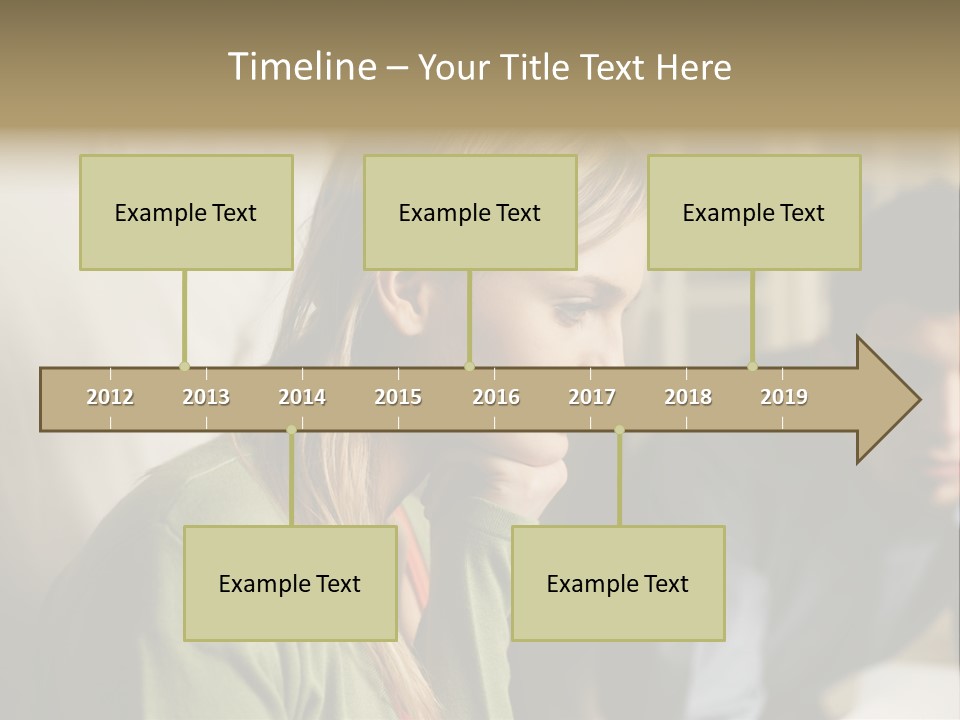 Timeline – Your Title Text Here

Example Text

Example Text

Example Text

2012 2013 2014 2015 2016 2017 2018 2019

Example Text

Example Text